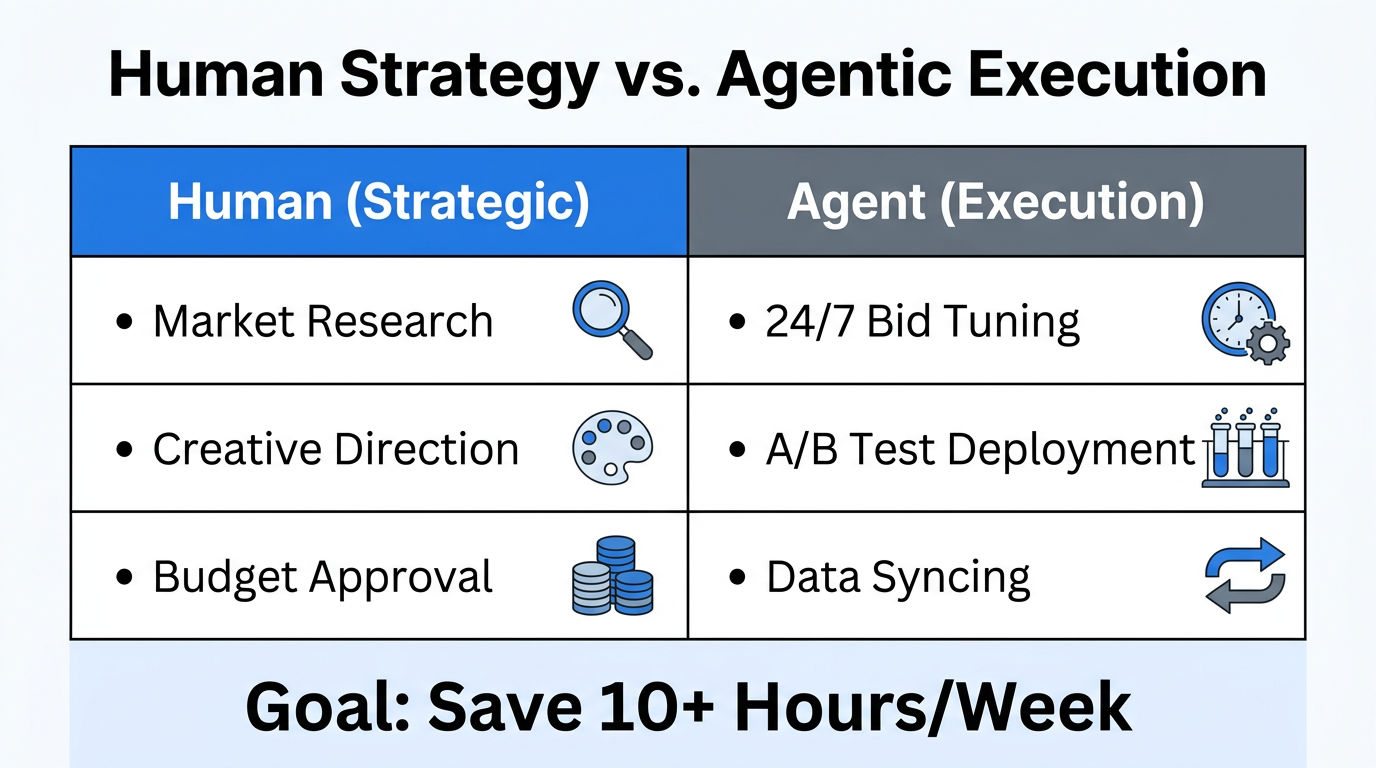 Human Strategy vs. Agentic Execution

| Human (Strategic) | Agent (Execution) |
|---|---|
| • Market Research | • 24/7 Bid Tuning |
| • Creative Direction | • A/B Test Deployment |
| • Budget Approval | • Data Syncing |

Goal: Save 10+ Hours/Week